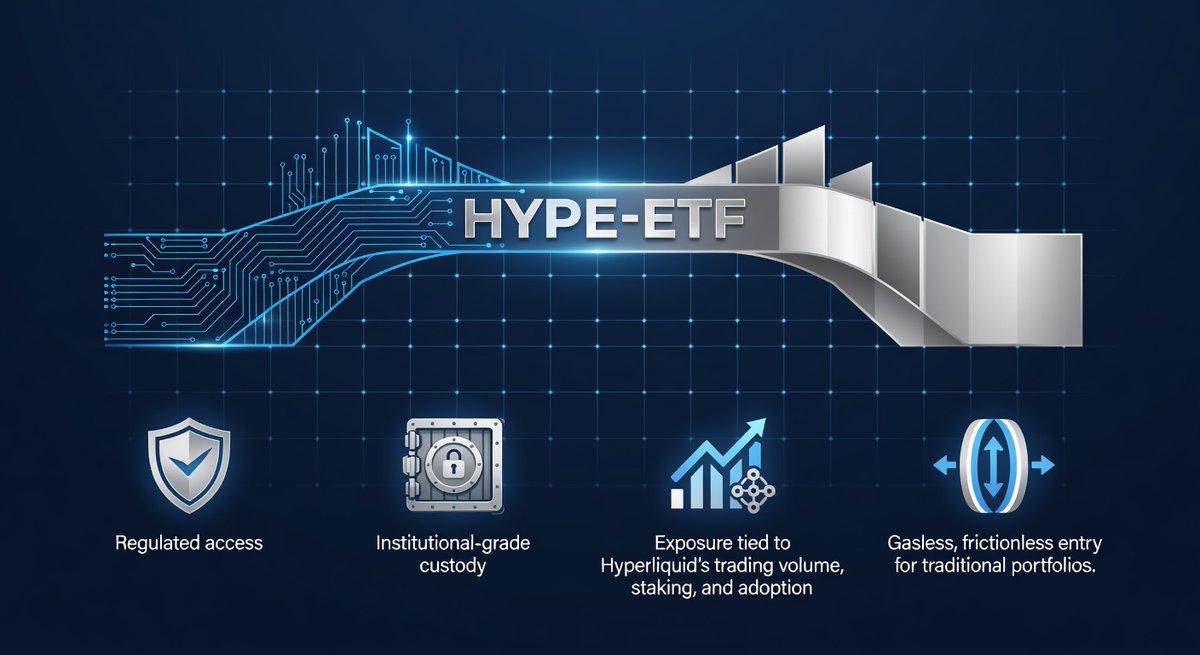 HYPE-ETF

Regulated access

Institutional-grade custody

Exposure tied to Hyperliquid's trading volume, staking, and adoption

Gasless, frictionless entry for traditional portfolios.